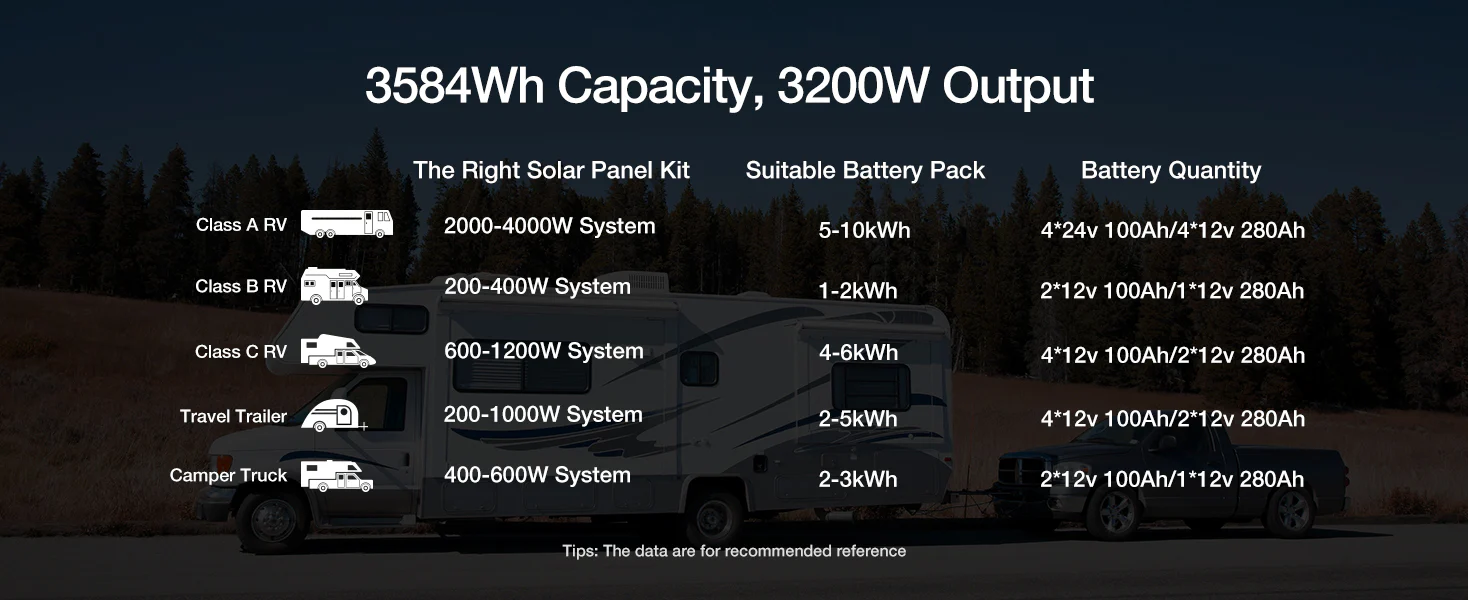 3584Wh Capacity, 3200W Output

| | The Right Solar Panel Kit | Suitable Battery Pack | Battery Quantity |
|---|---|---|---|
| Class A RV | 2000-4000W System | 5-10kWh | 4*24v 100Ah/4*12v 280Ah |
| Class B RV | 200-400W System | 1-2kWh | 2*12v 100Ah/1*12v 280Ah |
| Class C RV | 600-1200W System | 4-6kWh | 4*12v 100Ah/2*12v 280Ah |
| Travel Trailer | 200-1000W System | 2-5kWh | 4*12v 100Ah/2*12v 280Ah |
| Camper Truck | 400-600W System | 2-3kWh | 2*12v 100Ah/1*12v 280Ah |

Tips: The data are for recommended reference